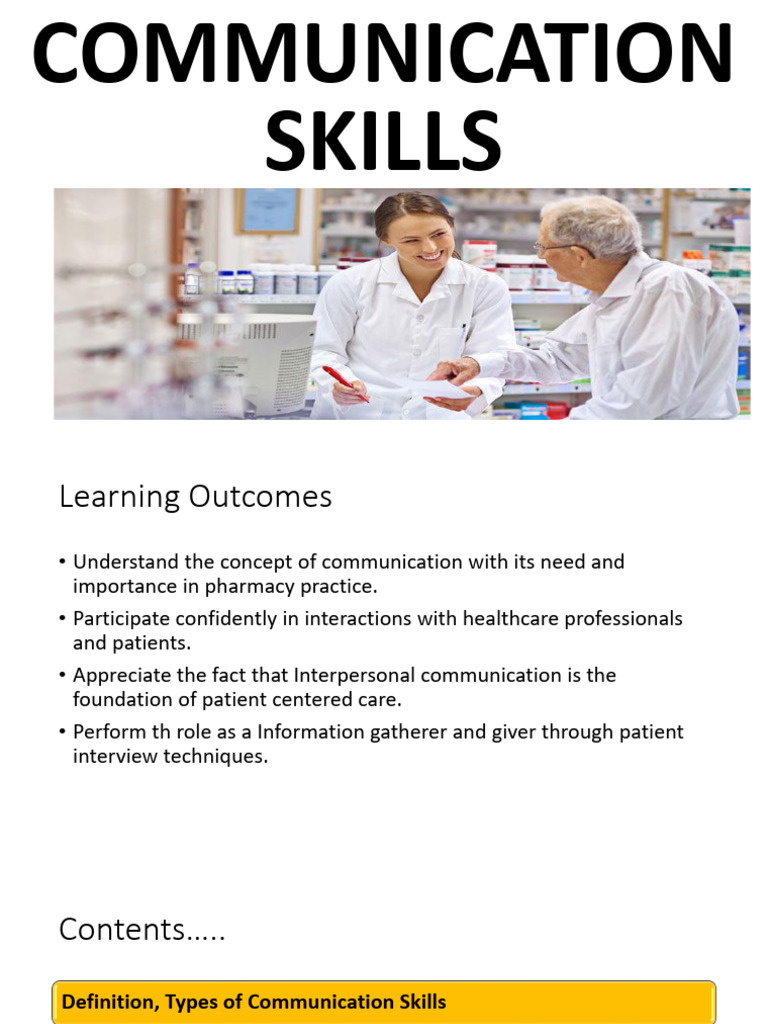 COMMUNICATION SKILLS

Learning Outcomes

• Understand the concept of communication with its need and importance in pharmacy practice.
• Participate confidently in interactions with healthcare professionals and patients.
• Appreciate the fact that Interpersonal communication is the foundation of patient centered care.
• Perform th role as a Information gatherer and giver through patient interview techniques.

Contents…..

Definition, Types of Communication Skills